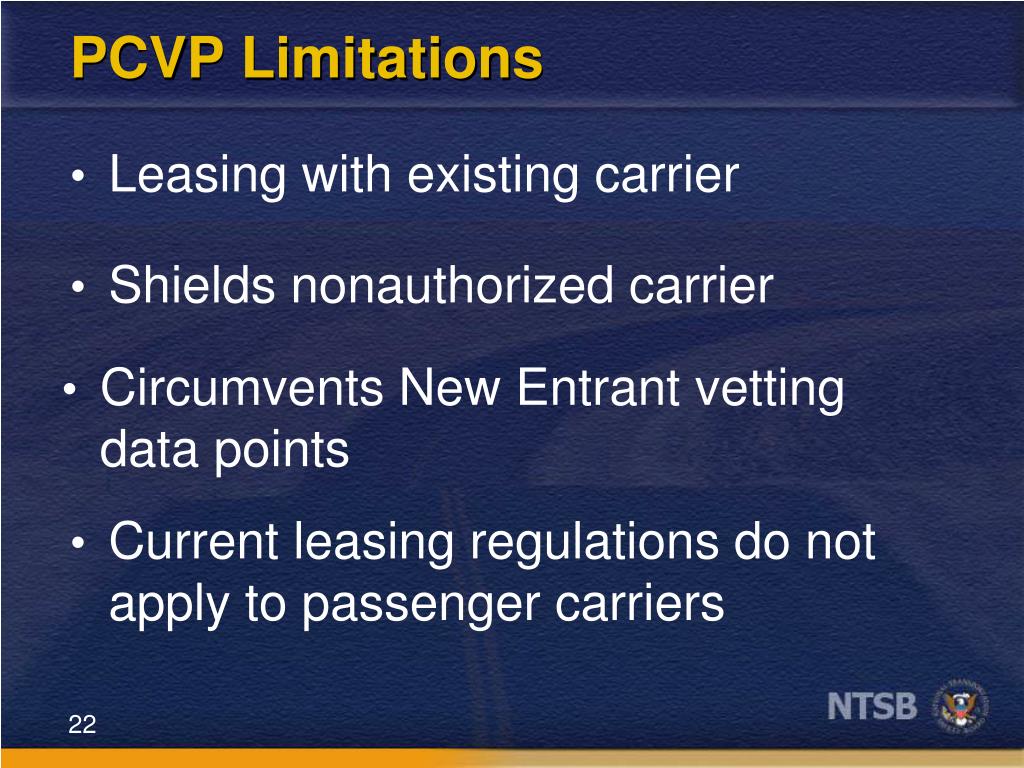 PCVP Limitations

• Leasing with existing carrier

• Shields nonauthorized carrier

• Circumvents New Entrant vetting data points

• Current leasing regulations do not apply to passenger carriers

22

NTSB